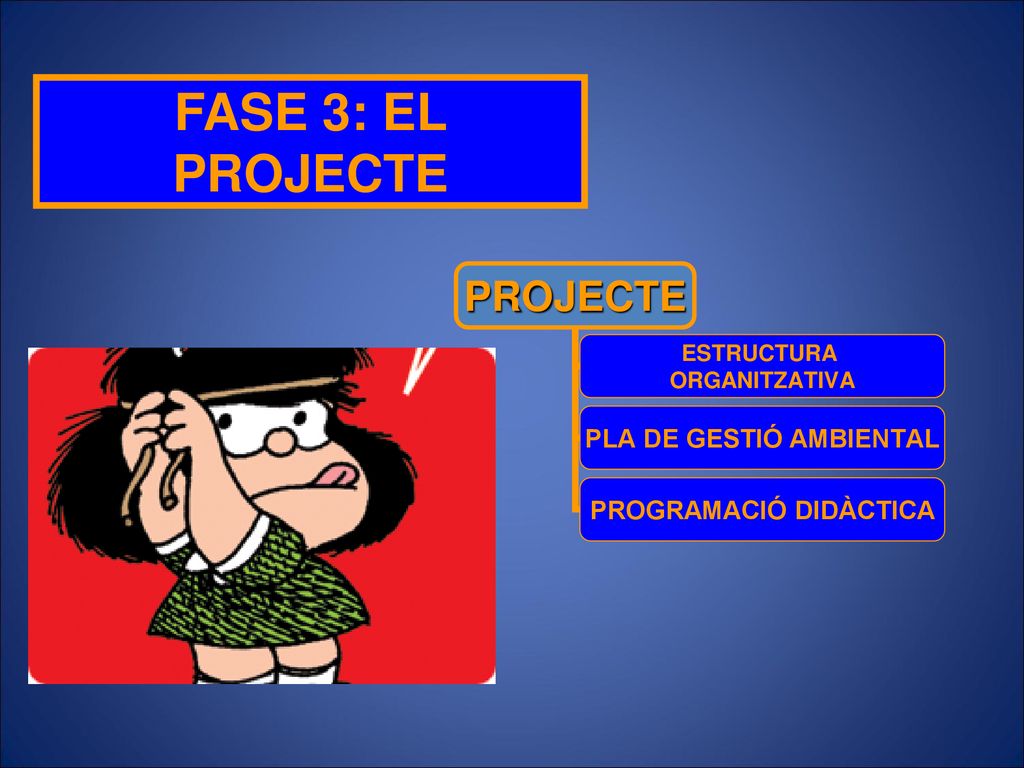 FASE 3: EL PROJECTE

PROJECTE

ESTRUCTURA ORGANITZATIVA

PLA DE GESTIÓ AMBIENTAL

PROGRAMACIÓ DIDÀCTICA